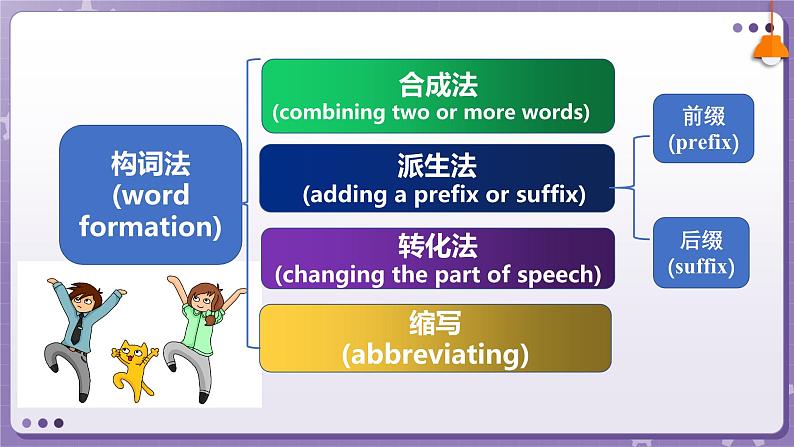 构词法
(word formation)

合成法
(combining two or more words)

派生法
(adding a prefix or suffix)

转化法
(changing the part of speech)

缩写
(abbreviating)

前缀
(prefix)

后缀
(suffix)